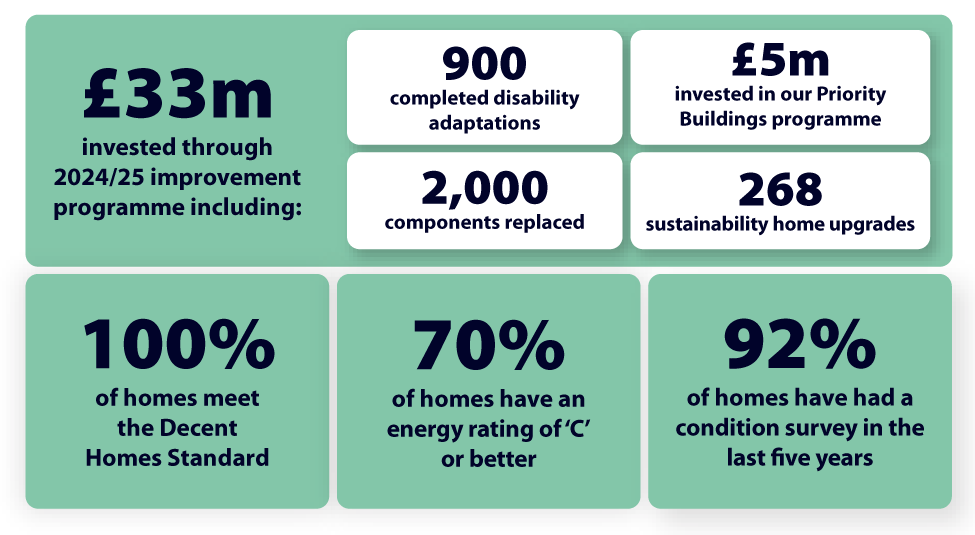 £33m
invested through 2024/25 improvement programme including:

900
completed disability adaptations

£5m
invested in our Priority Buildings programme

2,000
components replaced

268
sustainability home upgrades

100%
of homes meet the Decent Homes Standard

70%
of homes have an energy rating of 'C' or better

92%
of homes have had a condition survey in the last five years